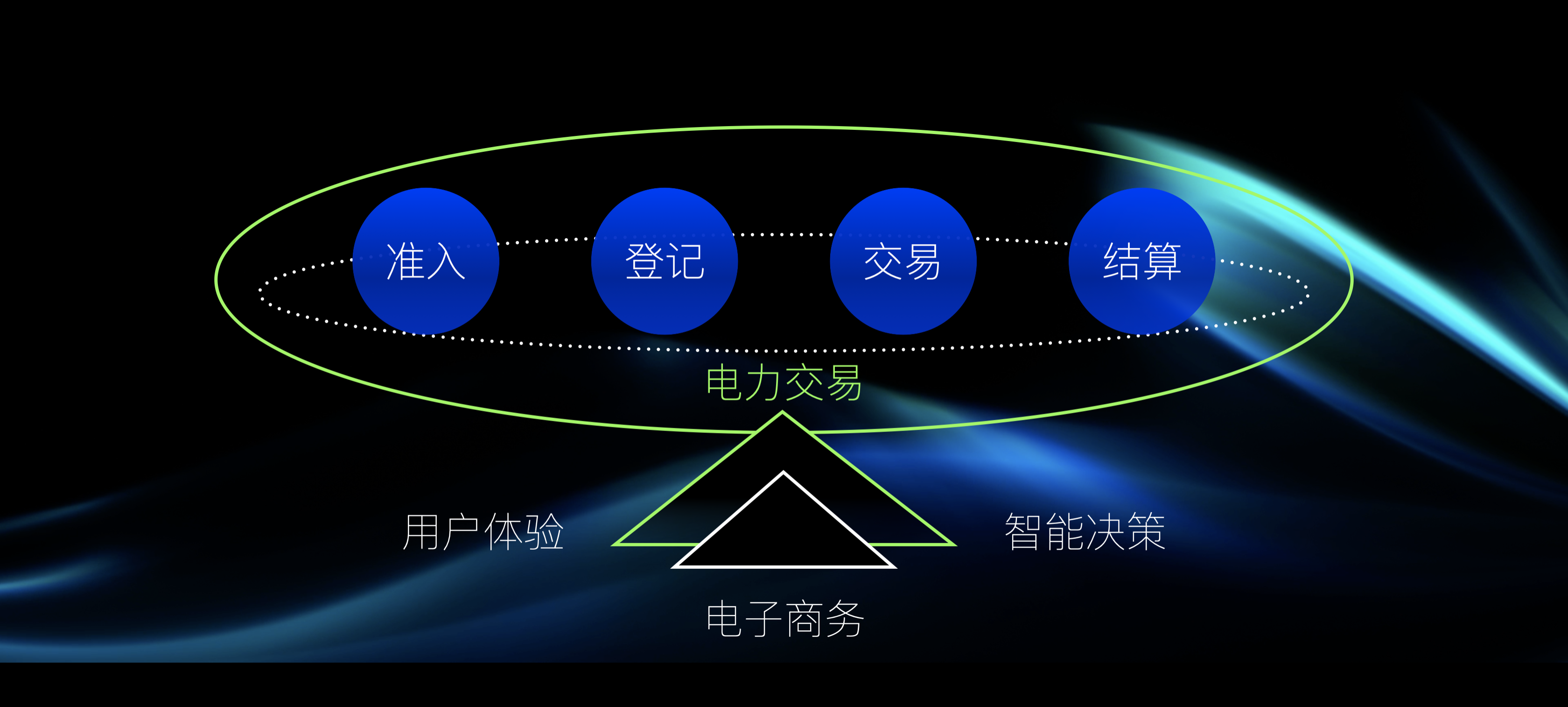 准入

登记

交易

结算

电力交易

用户体验

智能决策

电子商务